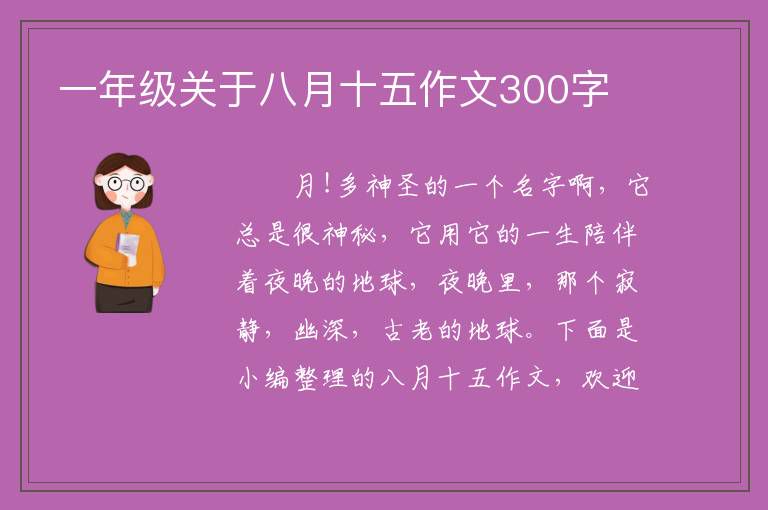 一年级关于八月十五作文300字

月!多神圣的一个名字啊，它总是很神秘，它用它的一生陪伴着夜晚的地球，夜晚里，那个寂静，幽深，古老的地球。下面是小编整理的八月十五作文，欢迎